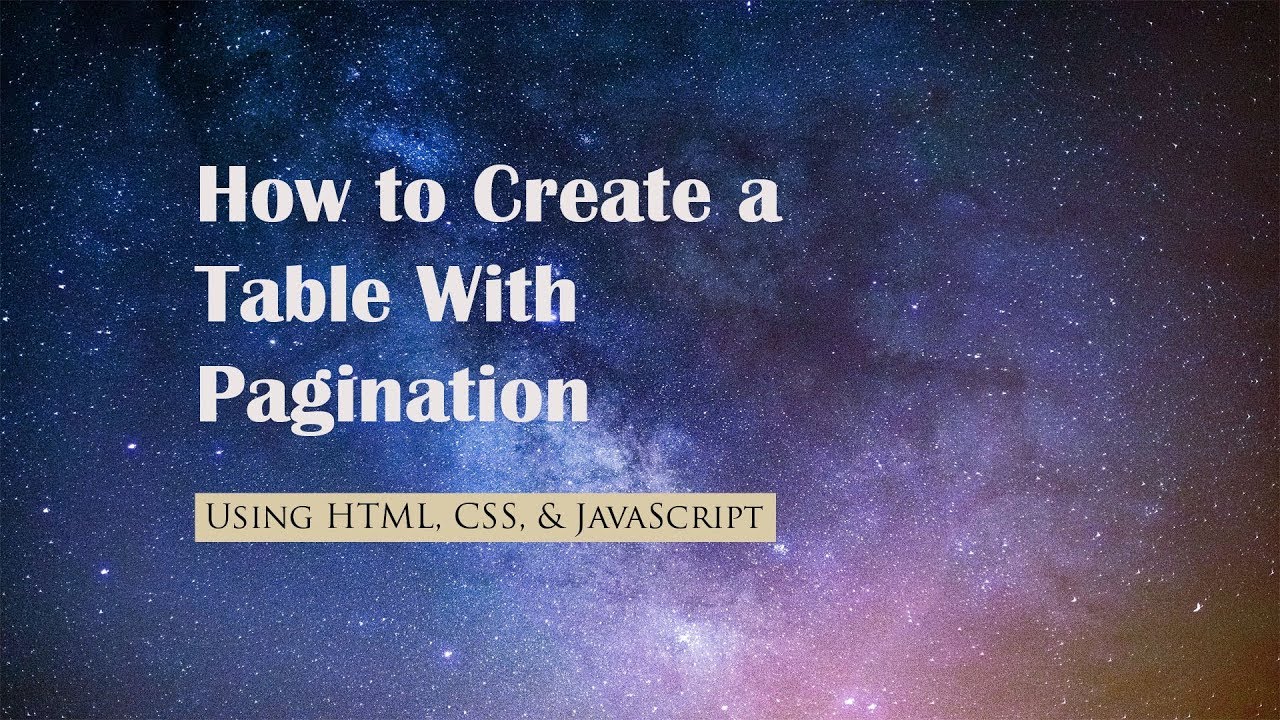 How to Create a Table With Pagination

Using HTML, CSS, & JavaScript